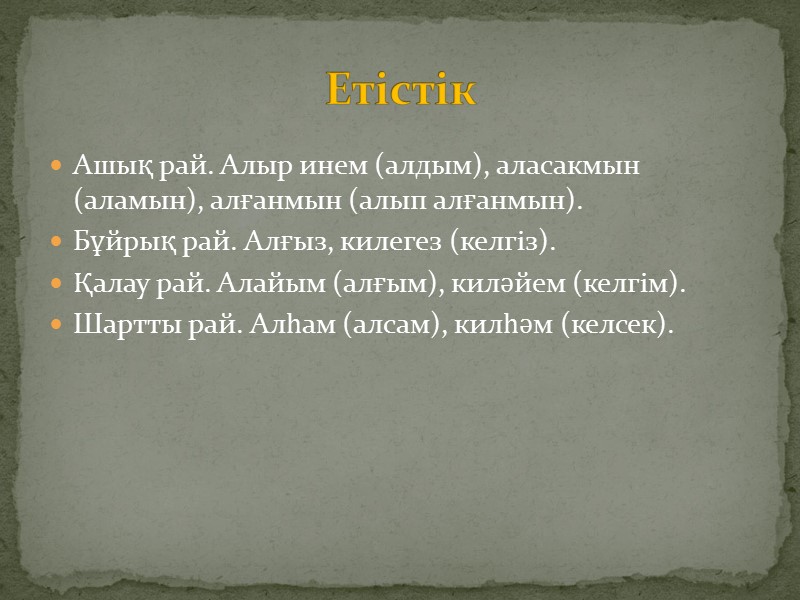 Етістік

Ашық рай. Алыр инем (алдым), аласакмын (аламын), алғанмын (алып алғанмын).

Бұйрық рай. Алғыз, килегез (келгіз).

Қалау рай. Алайым (алғым), киләйем (келгім).

Шартты рай. Алһам (алсам), килһәм (келсек).